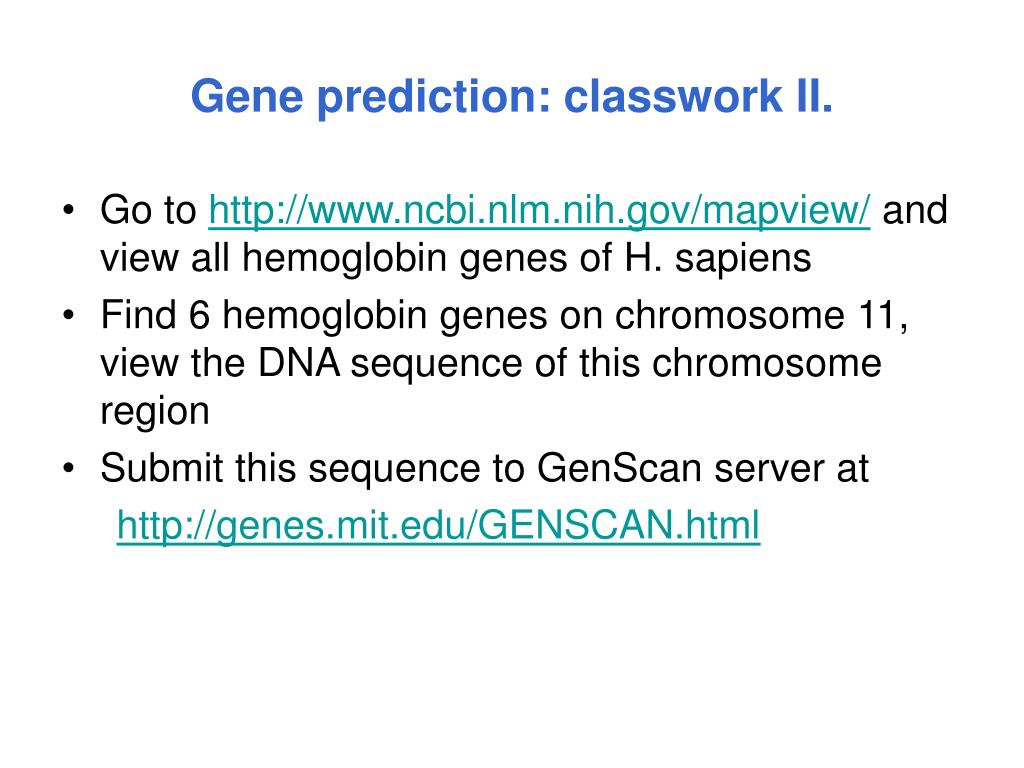 Gene prediction: classwork II.

• Go to http://www.ncbi.nlm.nih.gov/mapview/ and view all hemoglobin genes of H. sapiens
• Find 6 hemoglobin genes on chromosome 11, view the DNA sequence of this chromosome region
• Submit this sequence to GenScan server at
http://genes.mit.edu/GENSCAN.html